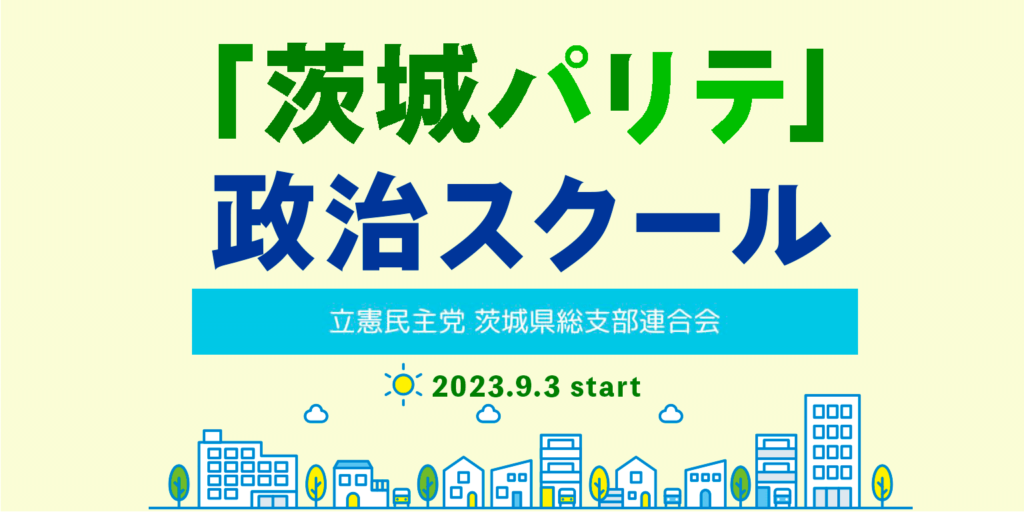 「茨城パリテ」
政治スクール

立憲民主党 茨城県総支部連合会

2023.9.3 start